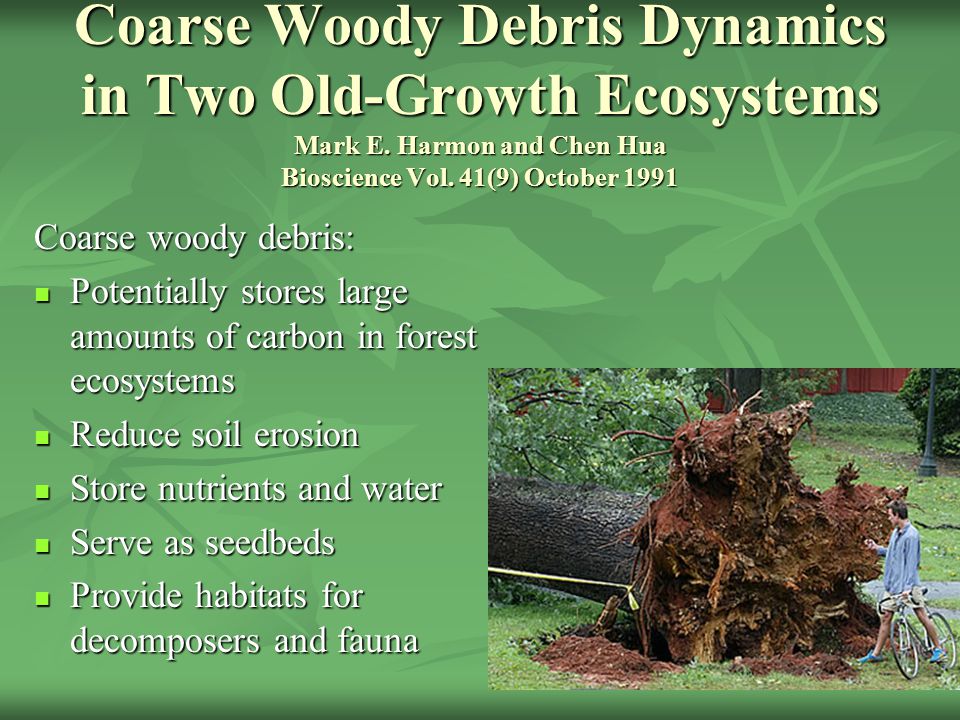 Coarse Woody Debris Dynamics in Two Old-Growth Ecosystems
Mark E. Harmon and Chen Hua
Bioscience Vol. 41(9) October 1991

Coarse woody debris:

- Potentially stores large amounts of carbon in forest ecosystems
- Reduce soil erosion
- Store nutrients and water
- Serve as seedbeds
- Provide habitats for decomposers and fauna